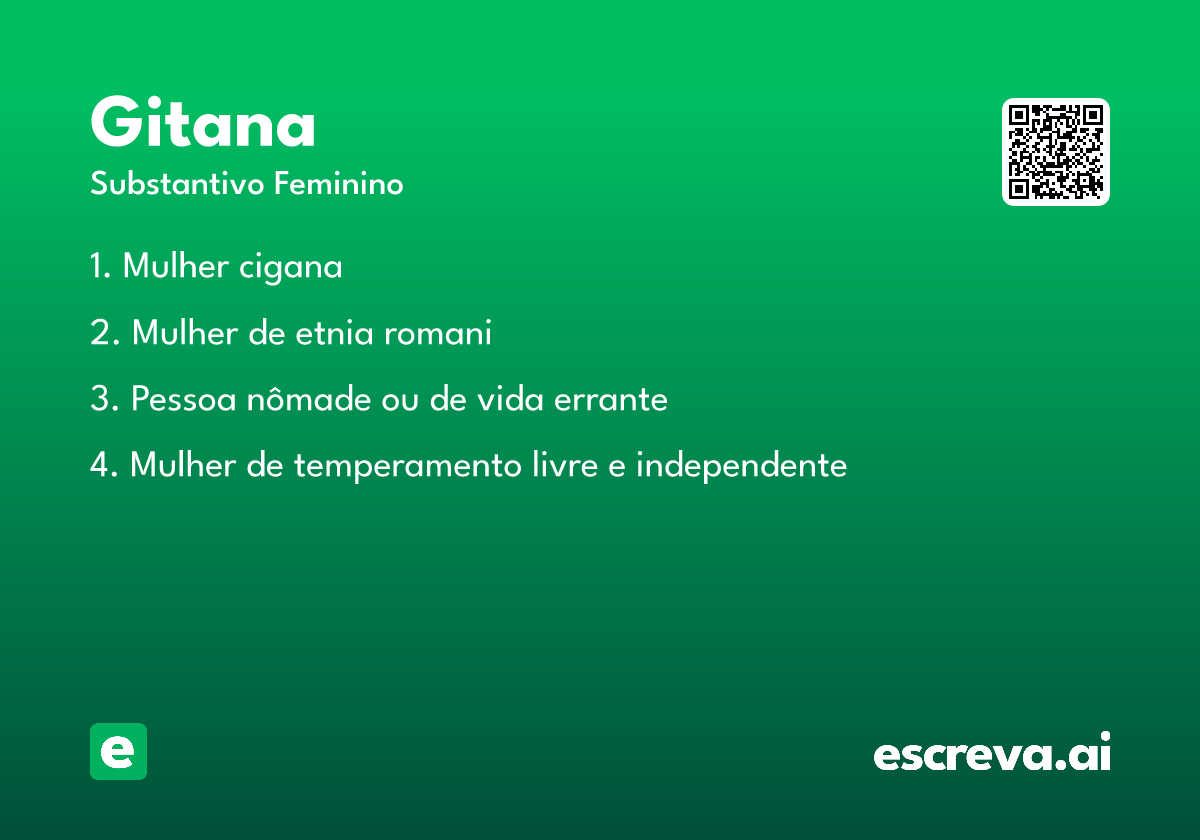 Gitana

Substantivo Feminino

1. Mulher cigana

2. Mulher de etnia romani

3. Pessoa nômade ou de vida errante

4. Mulher de temperamento livre e independente

e

escreva.ai